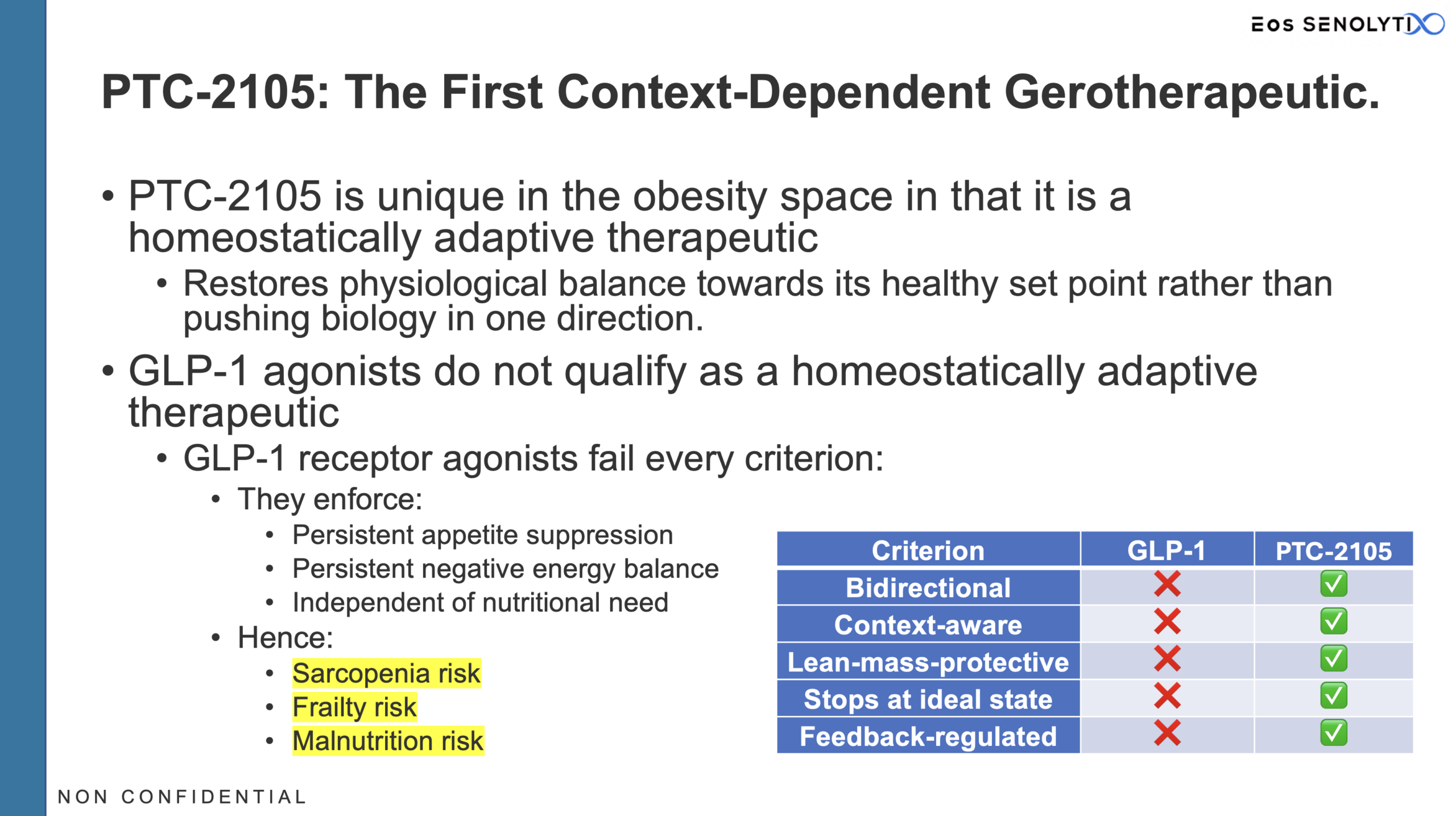 EOS SENOLYTIX

PTC-2105: The First Context-Dependent Gerotherapeutic.

• PTC-2105 is unique in the obesity space in that it is a homeostatically adaptive therapeutic
  • Restores physiological balance towards its healthy set point rather than pushing biology in one direction.
• GLP-1 agonists do not qualify as a homeostatically adaptive therapeutic
  • GLP-1 receptor agonists fail every criterion:
    • They enforce:
      • Persistent appetite suppression
      • Persistent negative energy balance
      • Independent of nutritional need
    • Hence:
      • Sarcopenia risk
      • Frailty risk
      • Malnutrition risk

| Criterion | GLP-1 | PTC-2105 |
|---|---|---|
| Bidirectional | ❌ | ✅ |
| Context-aware | ❌ | ✅ |
| Lean-mass-protective | ❌ | ✅ |
| Stops at ideal state | ❌ | ✅ |
| Feedback-regulated | ❌ | ✅ |

NON CONFIDENTIAL